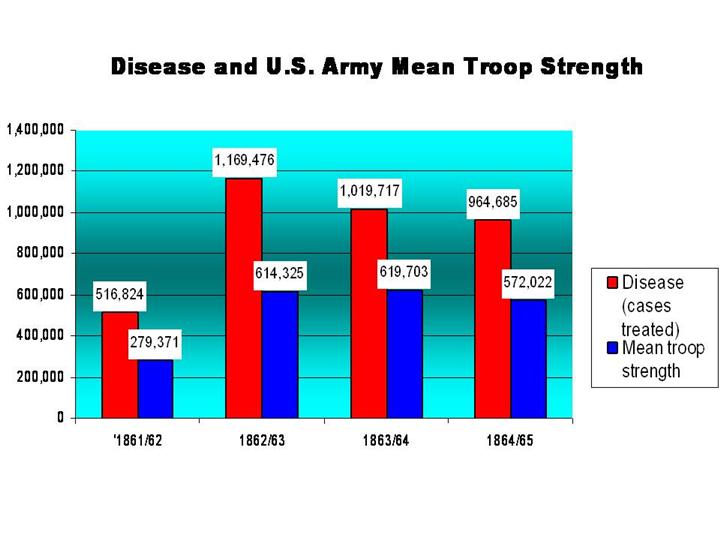 Disease and U.S. Army Mean Troop Strength

1,400,000
1,200,000
1,000,000
800,000
600,000
400,000
200,000
0

516,824
279,371
1,169,476
614,325
1,019,717
619,703
964,685
572,022

'1861/62
1862/63
1863/64
1864/65

Disease (cases treated)
Mean troop strength